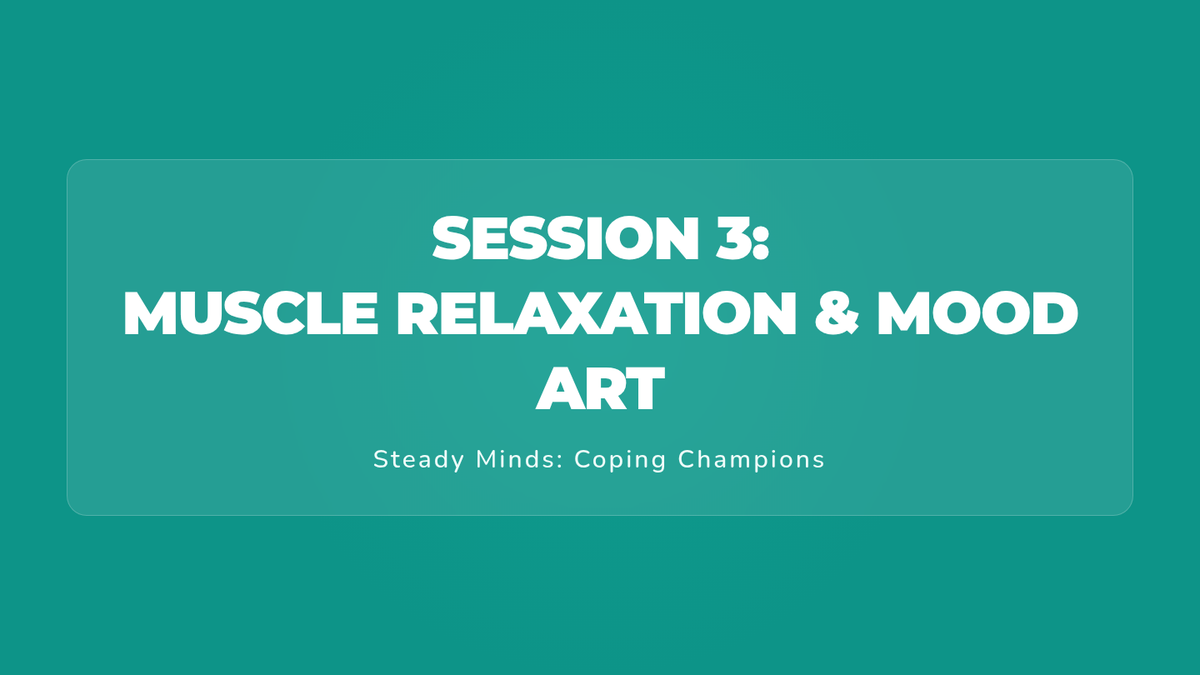 SESSION 3:
MUSCLE RELAXATION & MOOD ART

Steady Minds: Coping Champions